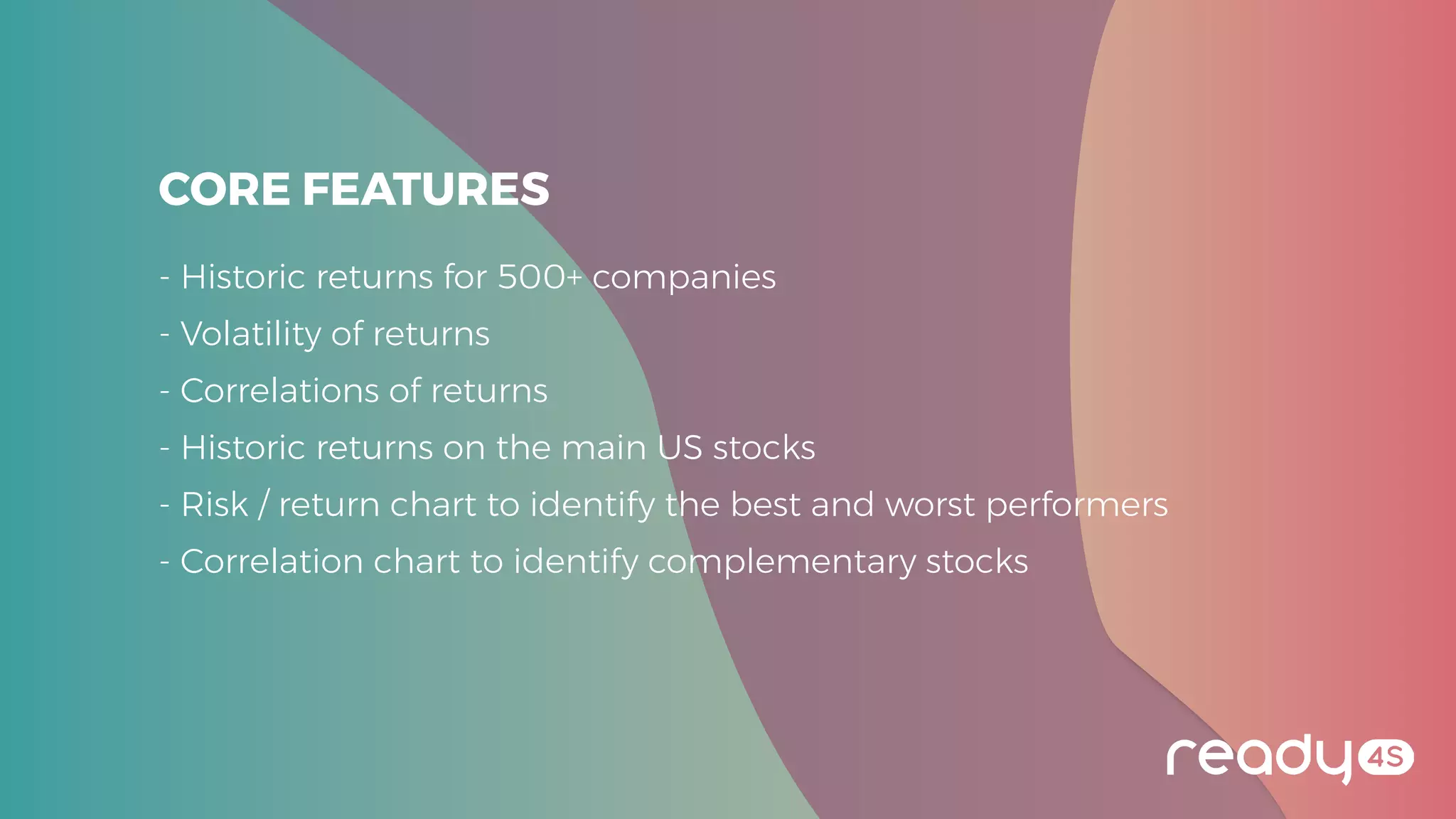 CORE FEATURES

- Historic returns for 500+ companies
- Volatility of returns
- Correlations of returns
- Historic returns on the main US stocks
- Risk / return chart to identify the best and worst performers
- Correlation chart to identify complementary stocks

ready 4S